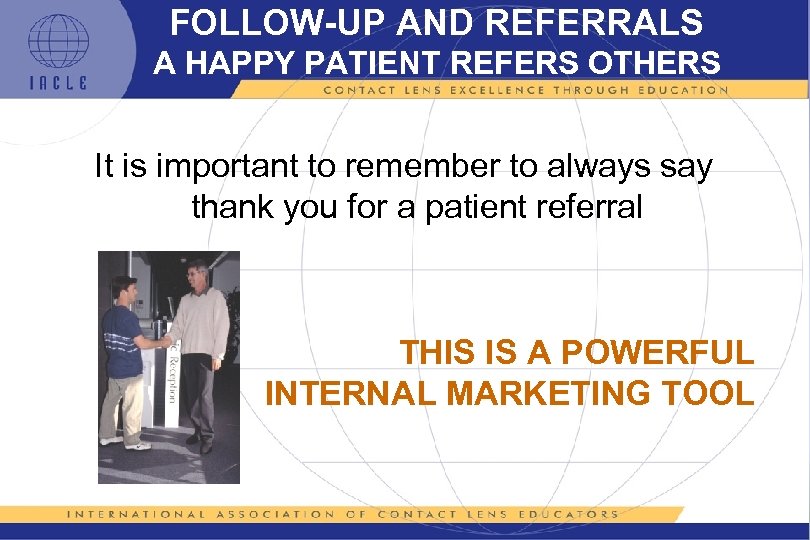 IACLE

FOLLOW-UP AND REFERRALS
A HAPPY PATIENT REFERS OTHERS

CONTACT LENS EXCELLENCE THROUGH EDUCATION

It is important to remember to always say thank you for a patient referral

Reception

THIS IS A POWERFUL INTERNAL MARKETING TOOL

INTERNATIONAL ASSOCIATION OF CONTACT LENS EDUCATORS